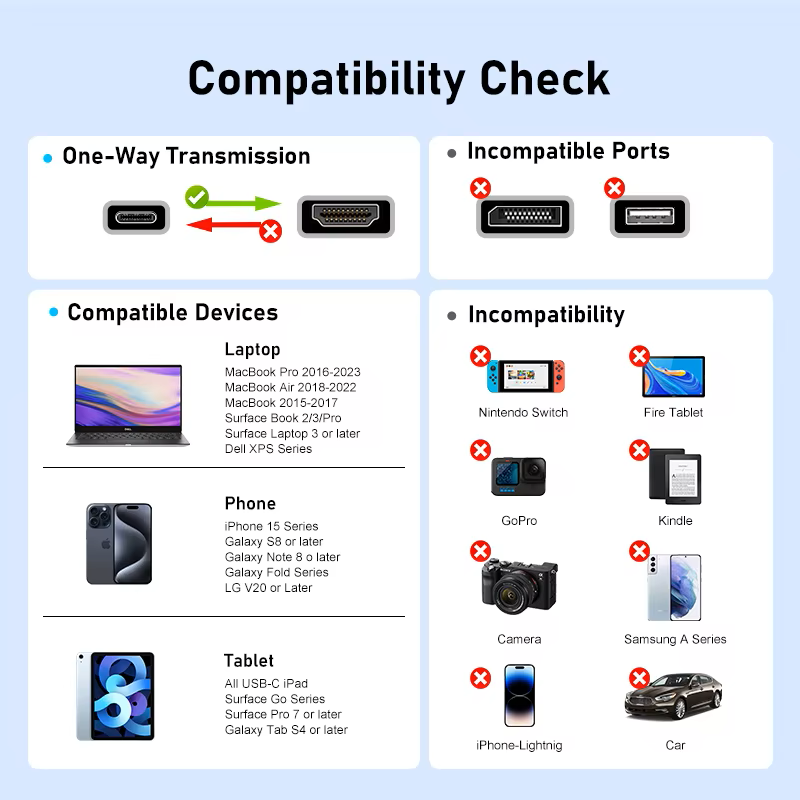 Compatibility Check

One-Way Transmission

Incompatible Ports

Compatible Devices

Laptop
MacBook Pro 2016-2023
MacBook Air 2018-2022
MacBook 2015-2017
Surface Book 2/3/Pro
Surface Laptop 3 or later
Dell XPS Series

Phone
iPhone 15 Series
Galaxy S8 or later
Galaxy Note 8 o later
Galaxy Fold Series
LG V20 or Later

Tablet
All USB-C iPad
Surface Go Series
Surface Pro 7 or later
Galaxy Tab S4 or later

Incompatibility

Nintendo Switch

Fire Tablet

GoPro

Kindle

Camera

Samsung A Series

iPhone-Lightnig

Car